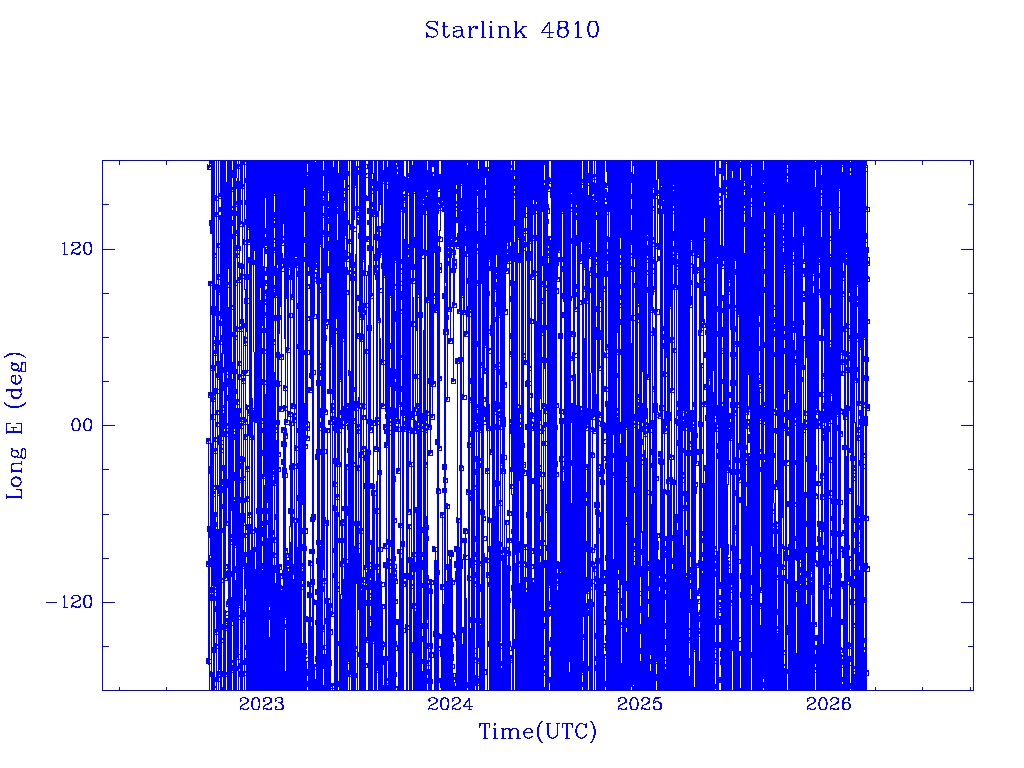 Starlink 4810

Long E (deg)

120

00

−120

2023

2024

2025

2026

Time(UTC)